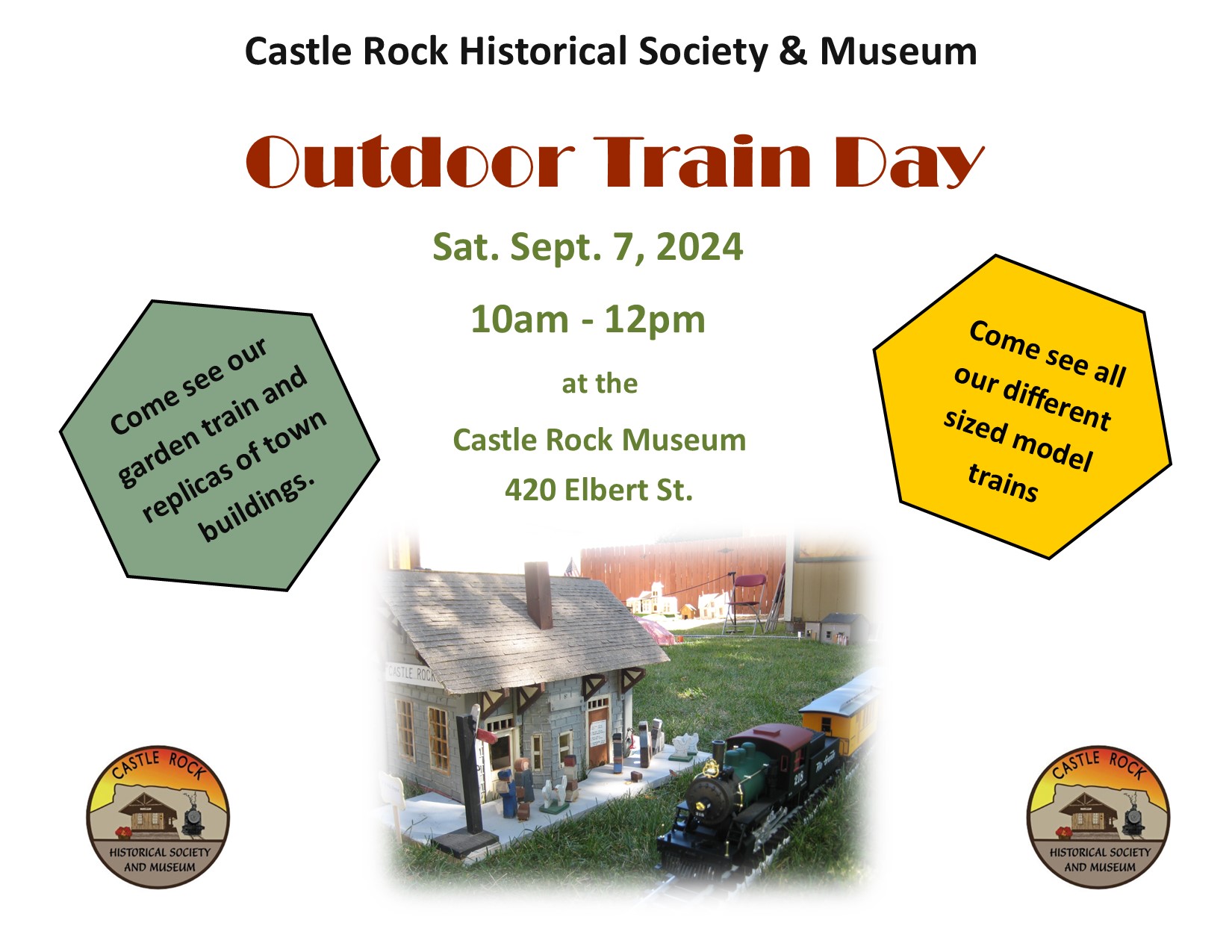 Castle Rock Historical Society & Museum

Outdoor Train Day

Sat. Sept. 7, 2024

10am - 12pm

at the

Castle Rock Museum
420 Elbert St.

Come see our garden train and replicas of town buildings.

Come see all our different sized model trains

CASTLE ROCK

CASTLE ROCK
HISTORICAL SOCIETY AND MUSEUM

CASTLE ROCK
HISTORICAL SOCIETY AND MUSEUM